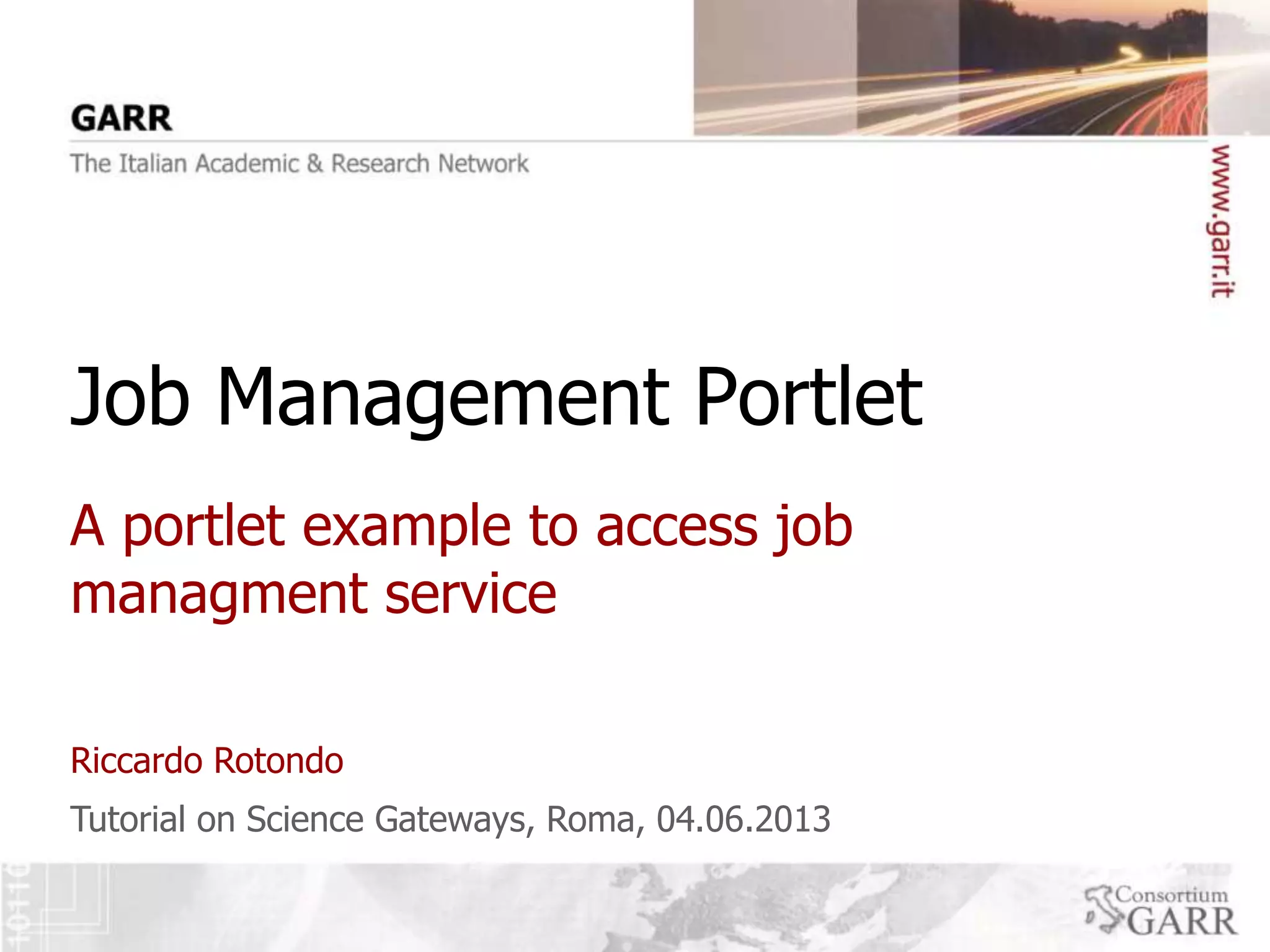 GARR

The Italian Academic & Research Network

www.garr.it

Job Management Portlet

A portlet example to access job managment service

Riccardo Rotondo

Tutorial on Science Gateways, Roma, 04.06.2013

Consortium GARR